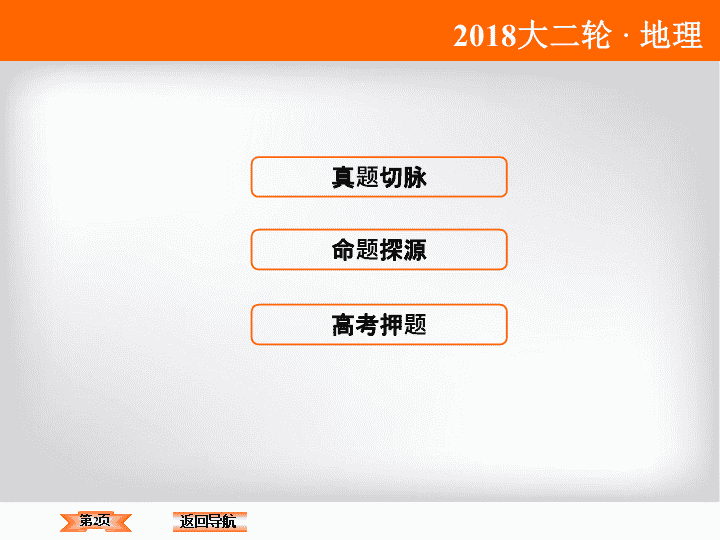 2018大二轮 · 地理

真题切脉

命题探源

高考押题

第2页

返回导航